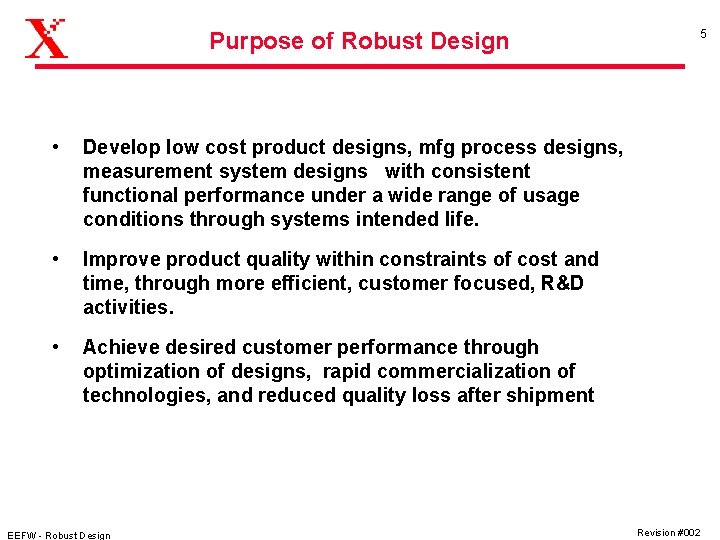 X

Purpose of Robust Design

5

• Develop low cost product designs, mfg process designs, measurement system designs with consistent functional performance under a wide range of usage conditions through systems intended life.

• Improve product quality within constraints of cost and time, through more efficient, customer focused, R&D activities.

• Achieve desired customer performance through optimization of designs, rapid commercialization of technologies, and reduced quality loss after shipment

EEFW - Robust Design

Revision #002